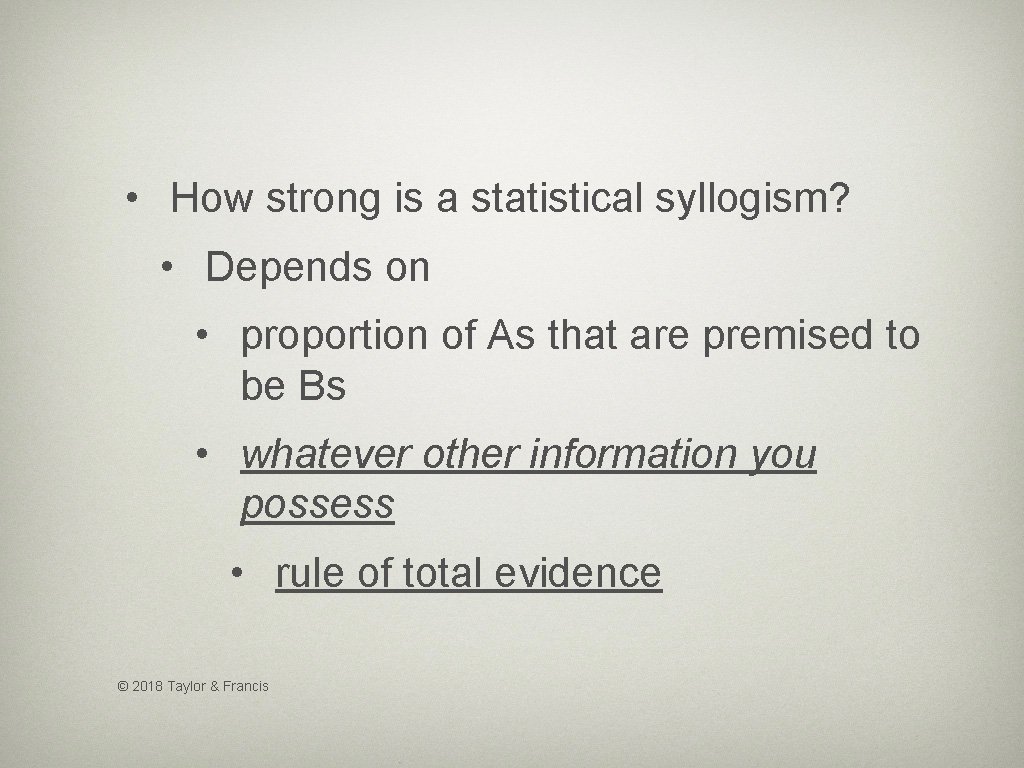 • How strong is a statistical syllogism?

• Depends on

• proportion of As that are premised to be Bs

• whatever other information you possess

• rule of total evidence

© 2018 Taylor & Francis